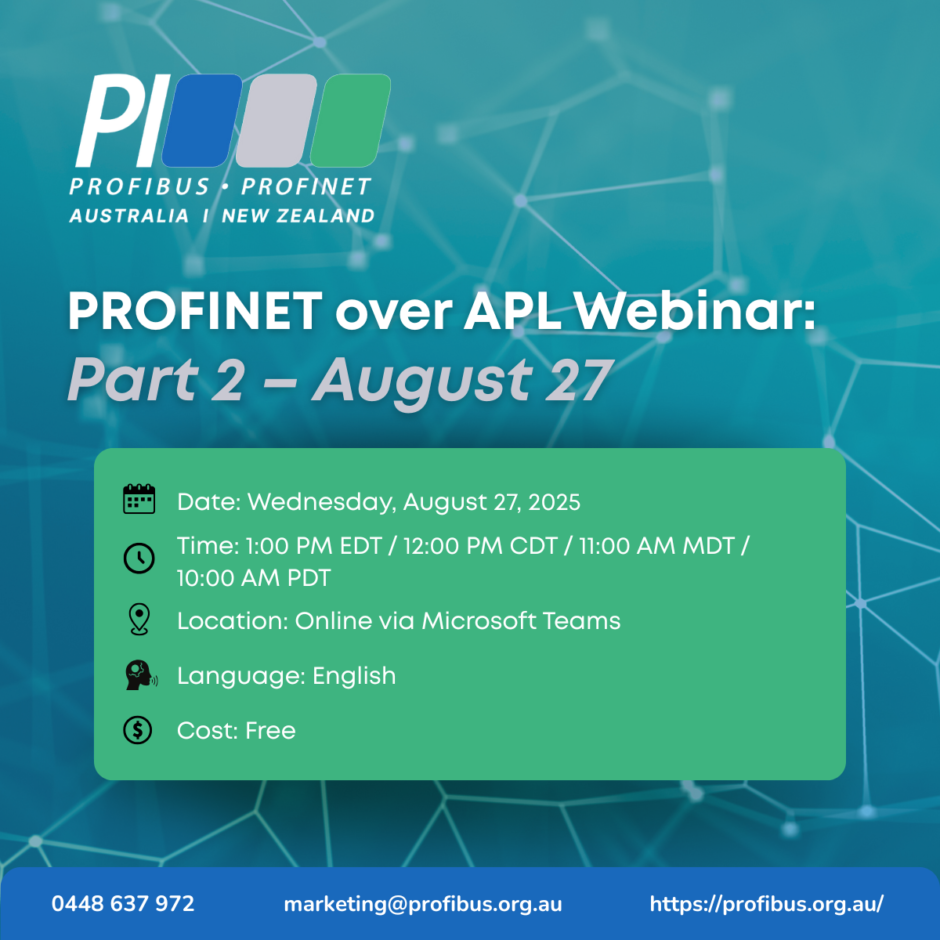 PI
PROFIBUS • PROFINET
AUSTRALIA I NEW ZEALAND

PROFINET over APL Webinar:
Part 2 – August 27

Date: Wednesday, August 27, 2025

Time: 1:00 PM EDT / 12:00 PM CDT / 11:00 AM MDT / 10:00 AM PDT

Location: Online via Microsoft Teams

Language: English

Cost: Free

0448 637 972 marketing@profibus.org.au https://profibus.org.au/